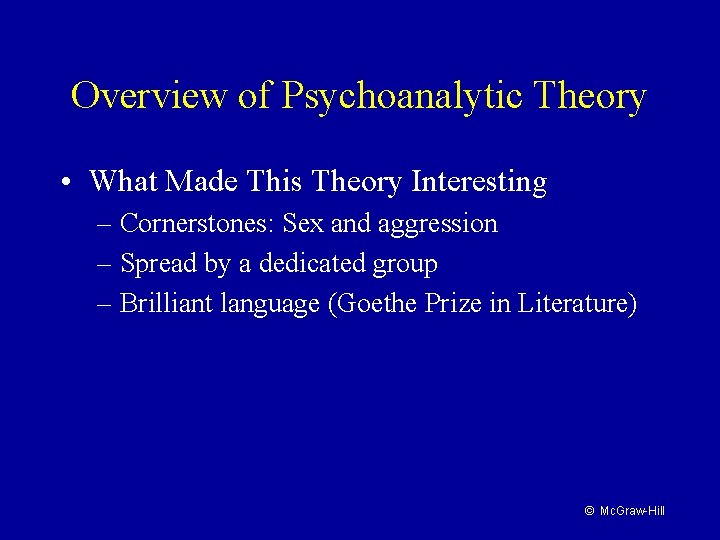 Overview of Psychoanalytic Theory

• What Made This Theory Interesting
– Cornerstones: Sex and aggression
– Spread by a dedicated group
– Brilliant language (Goethe Prize in Literature)

© McGraw-Hill